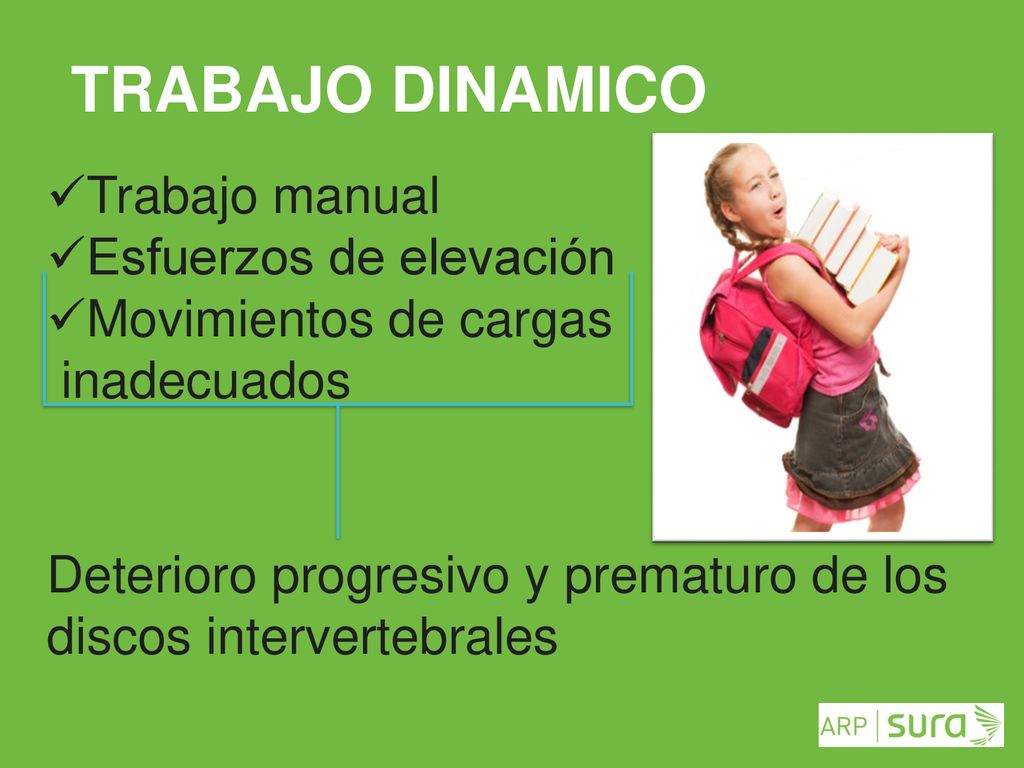 TRABAJO DINAMICO

✓Trabajo manual
✓Esfuerzos de elevación
✓Movimientos de cargas inadecuados

Deterioro progresivo y prematuro de los discos intervertebrales

ARP | sura